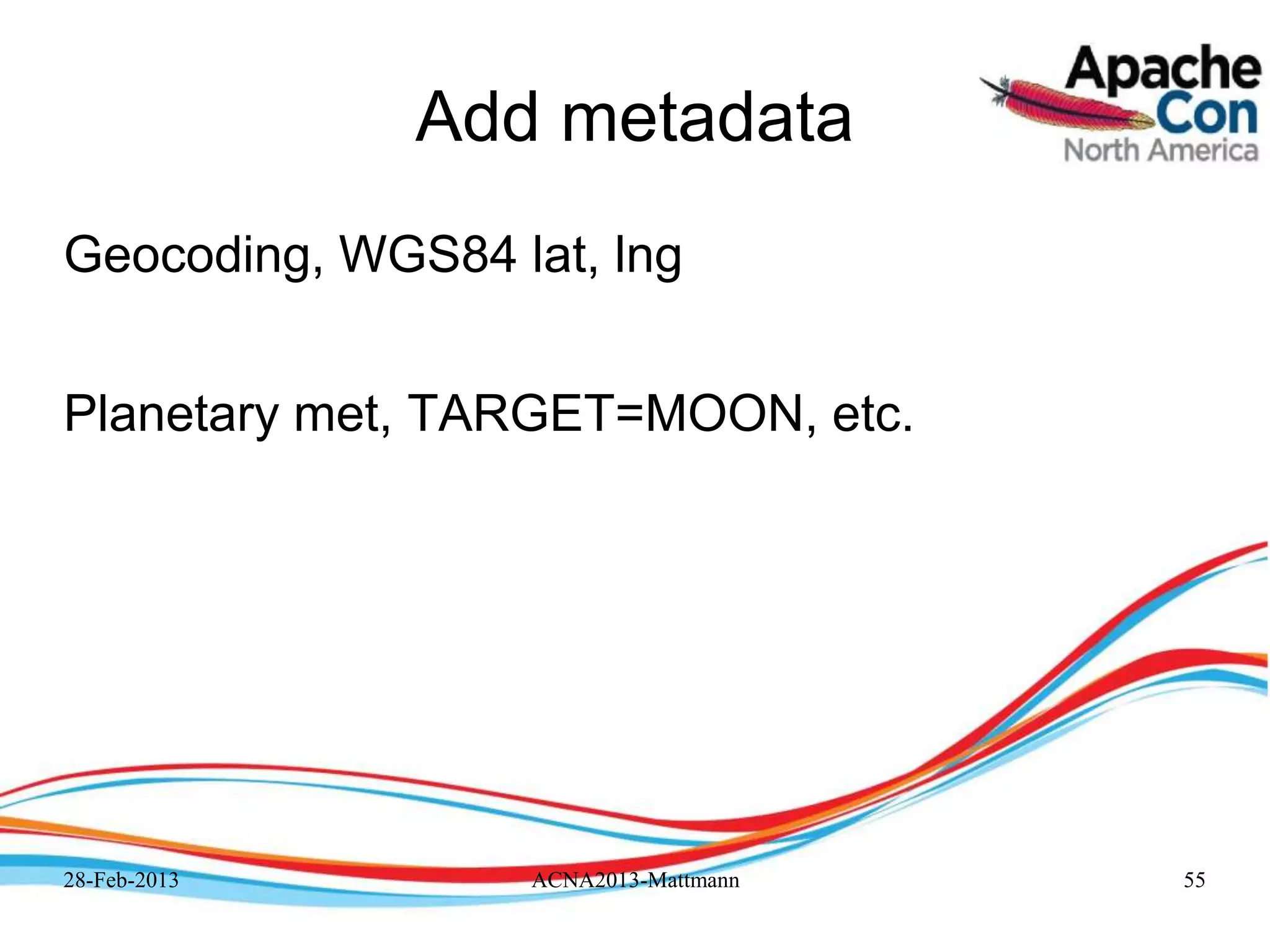 Add metadata

Apache Con North America

Geocoding, WGS84 lat, lng

Planetary met, TARGET=MOON, etc.

28-Feb-2013 ACNA2013-Mattmann 55